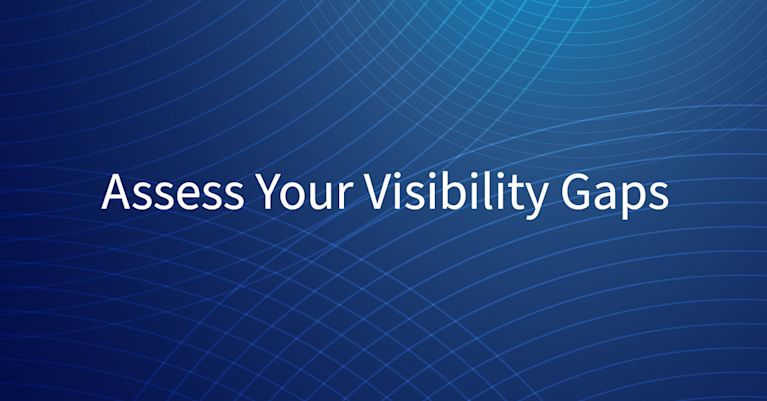 Assess Your Visibility Gaps